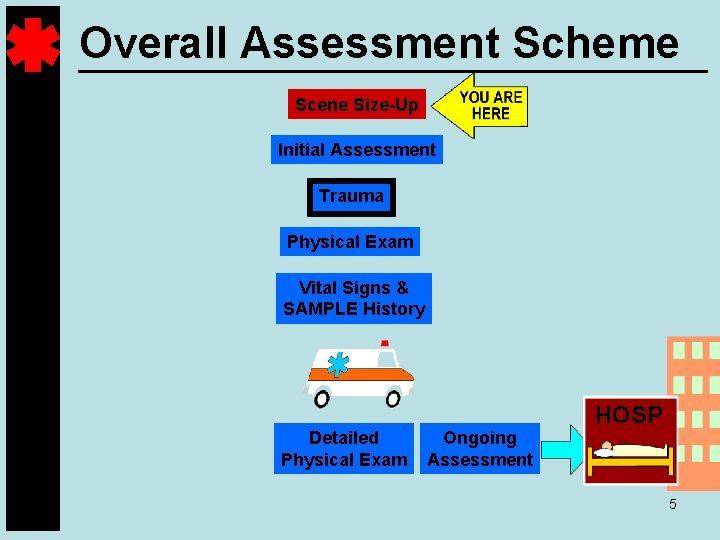 Overall Assessment Scheme

Scene Size-Up

YOU ARE HERE

Initial Assessment

Trauma

Physical Exam

Vital Signs & SAMPLE History

Detailed Physical Exam

Ongoing Assessment

HOSP

5